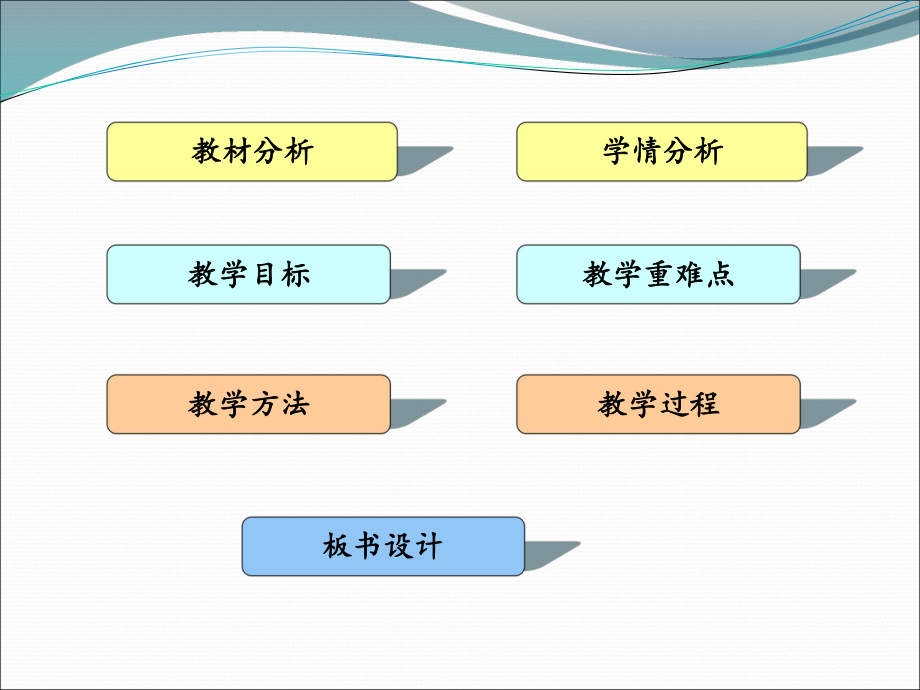 教材分析

学情分析

教学目标

教学重难点

教学方法

教学过程

板书设计